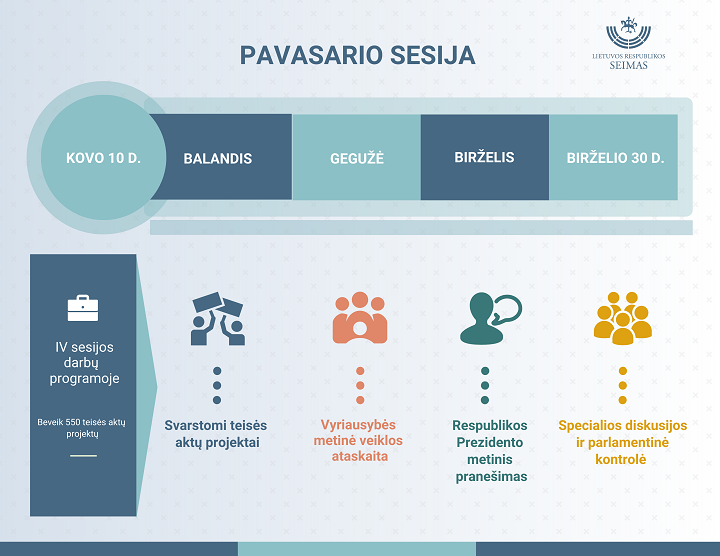 PAVASARIO SESIJA

LIETUVOS RESPUBLIKOS
SEIMAS

KOVO 10 D.

BALANDIS

GEGUŽĖ

BIRŽELIS

BIRŽELIO 30 D.

IV sesijos darbų programoje

Beveik 550 teisės aktų projektų

Svarstomi teisės aktų projektai

Vyriausybės metinė veiklos ataskaita

Respublikos Prezidento metinis pranešimas

Specialios diskusijos ir parlamentinė kontrolė